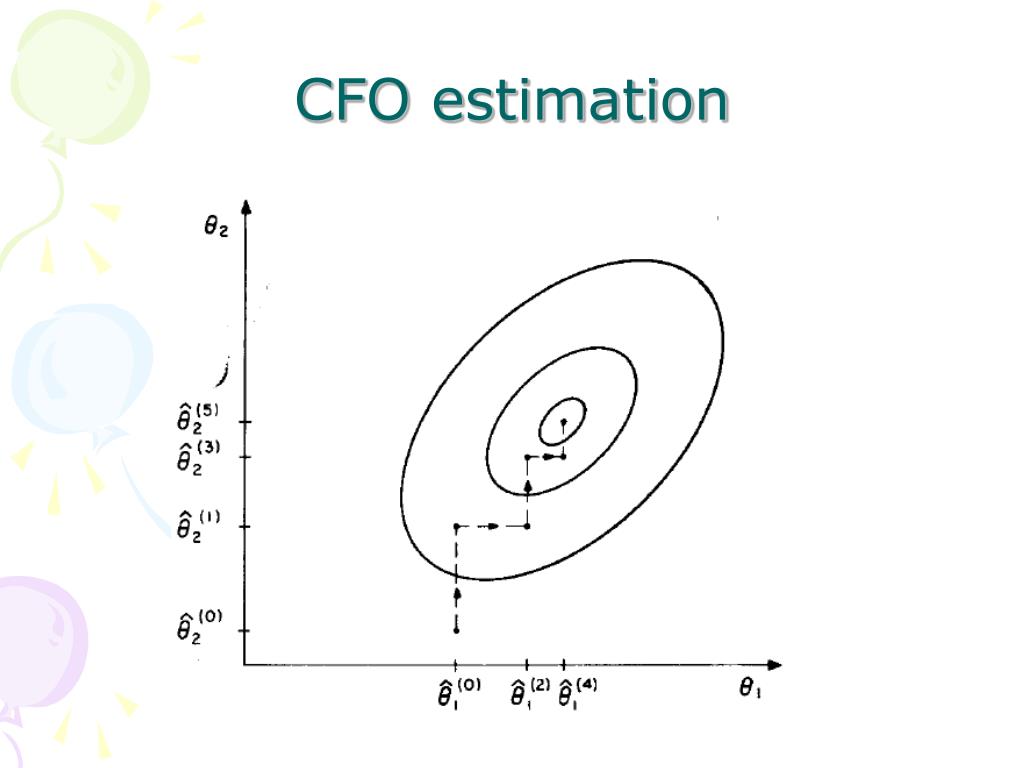 CFO estimation

$\theta_2$

$\hat{\theta}_2^{(5)}$

$\hat{\theta}_2^{(3)}$

$\hat{\theta}_2^{(1)}$

$\hat{\theta}_2^{(0)}$

$\hat{\theta}_1^{(0)}$ $\hat{\theta}_1^{(2)}$ $\hat{\theta}_1^{(4)}$ $\theta_1$